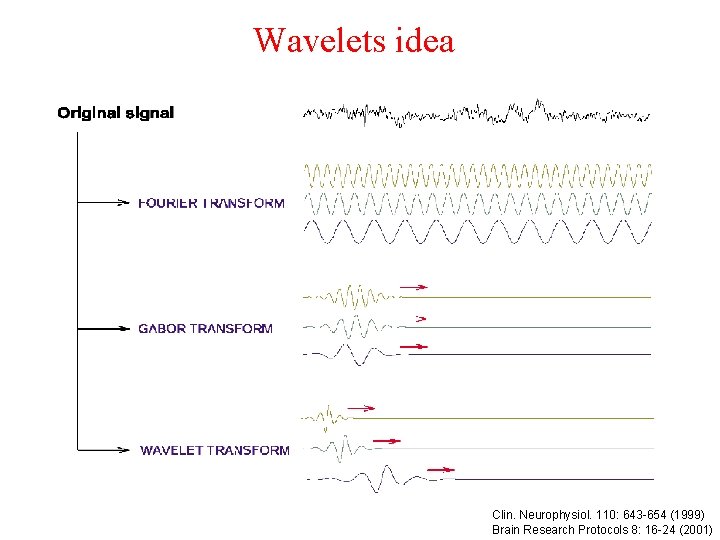 Wavelets idea

Original signal

FOURIER TRANSFORM

GABOR TRANSFORM

WAVELET TRANSFORM

Clin. Neurophysiol. 110: 643-654 (1999)
Brain Research Protocols 8: 16-24 (2001)